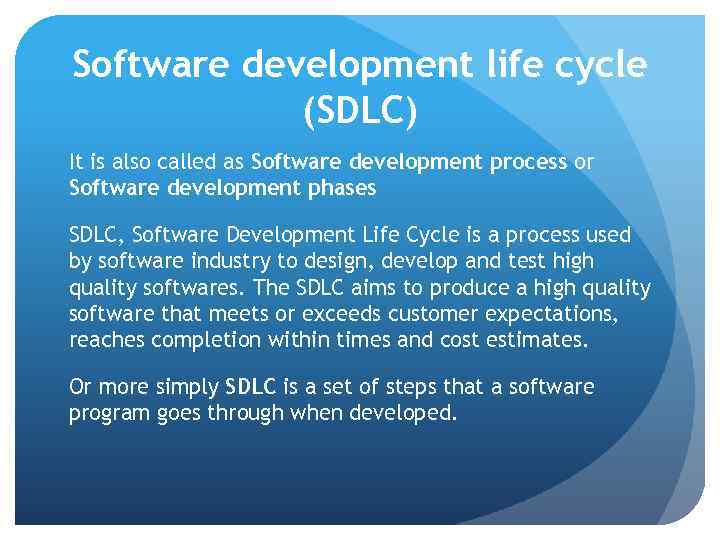 Software development life cycle (SDLC)

It is also called as Software development process or Software development phases

SDLC, Software Development Life Cycle is a process used by software industry to design, develop and test high quality softwares. The SDLC aims to produce a high quality software that meets or exceeds customer expectations, reaches completion within times and cost estimates.

Or more simply SDLC is a set of steps that a software program goes through when developed.